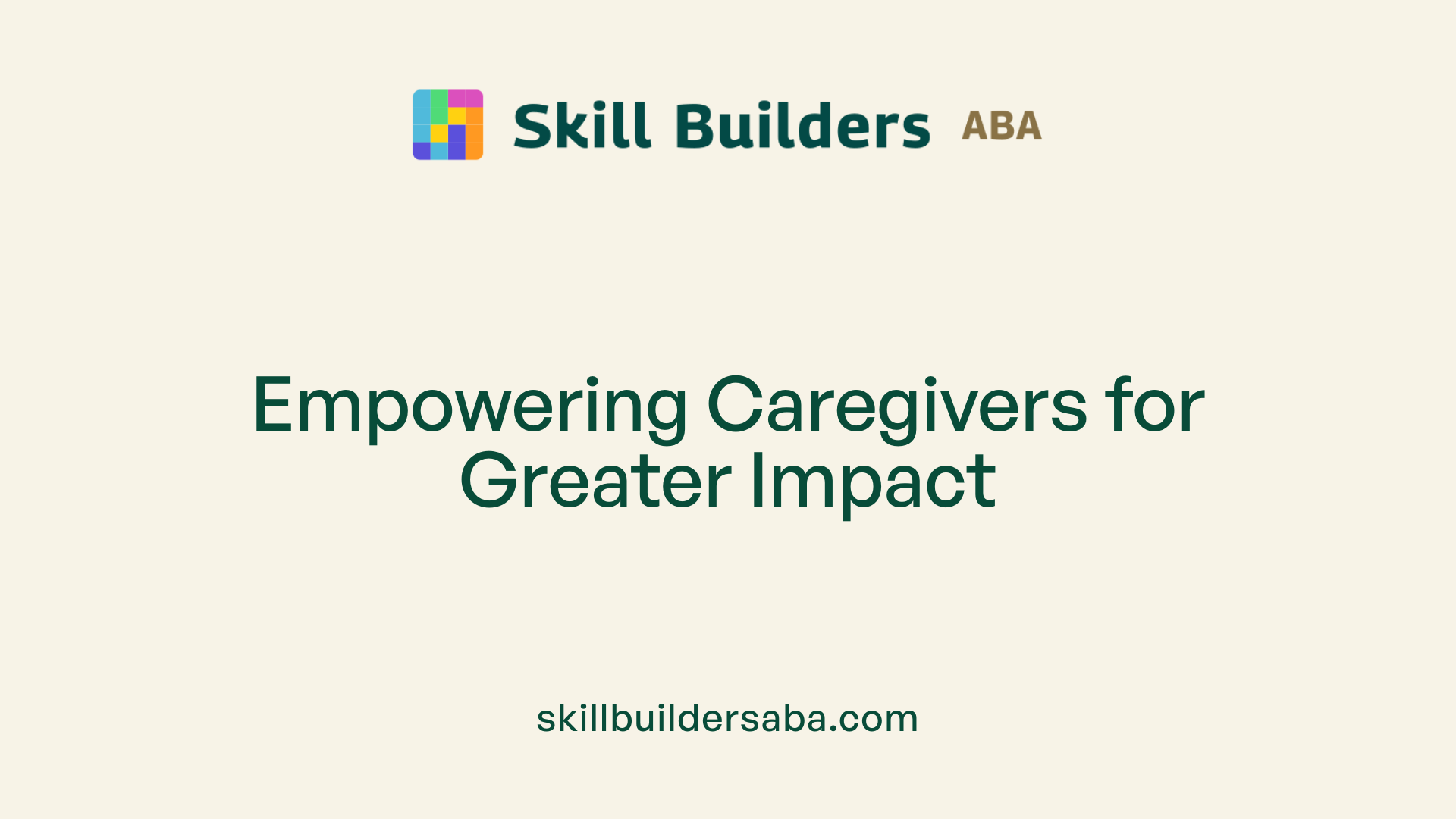 Skill Builders ABA

Empowering Caregivers for Greater Impact

skillbuildersaba.com